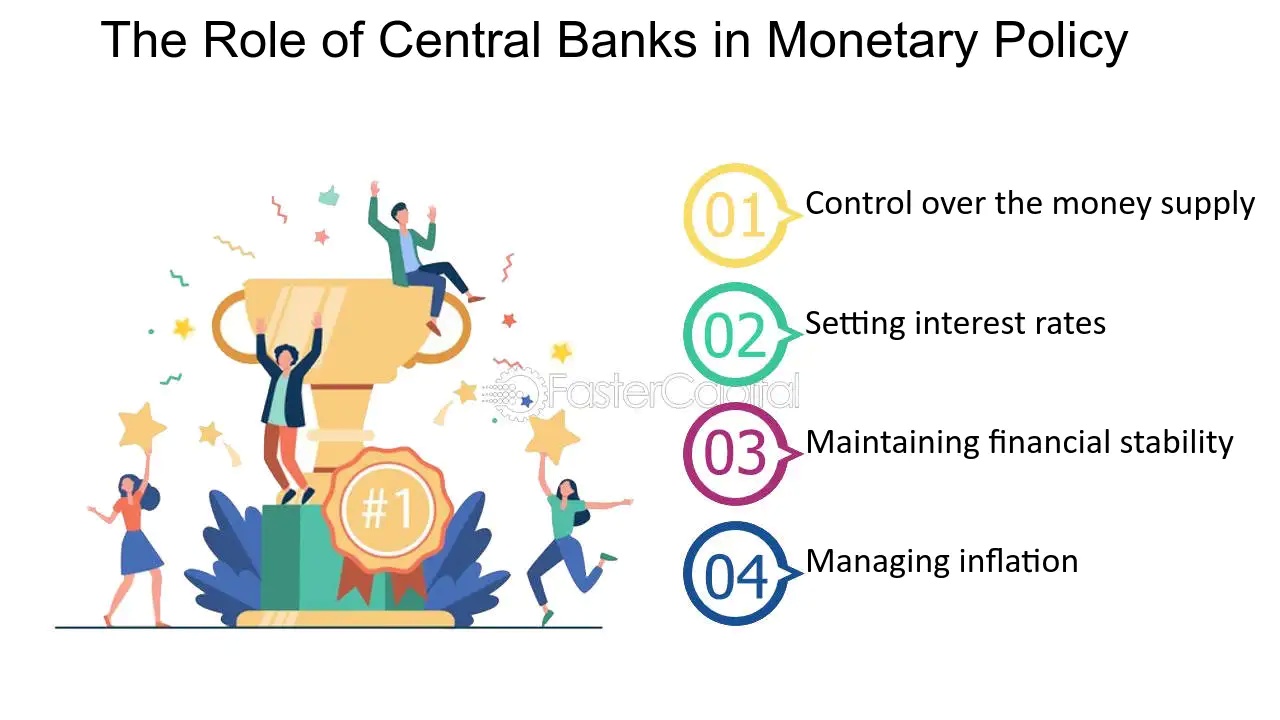 The Role of Central Banks in Monetary Policy

#1

FasterCapital

01 Control over the money supply

02 Setting interest rates

03 Maintaining financial stability

04 Managing inflation